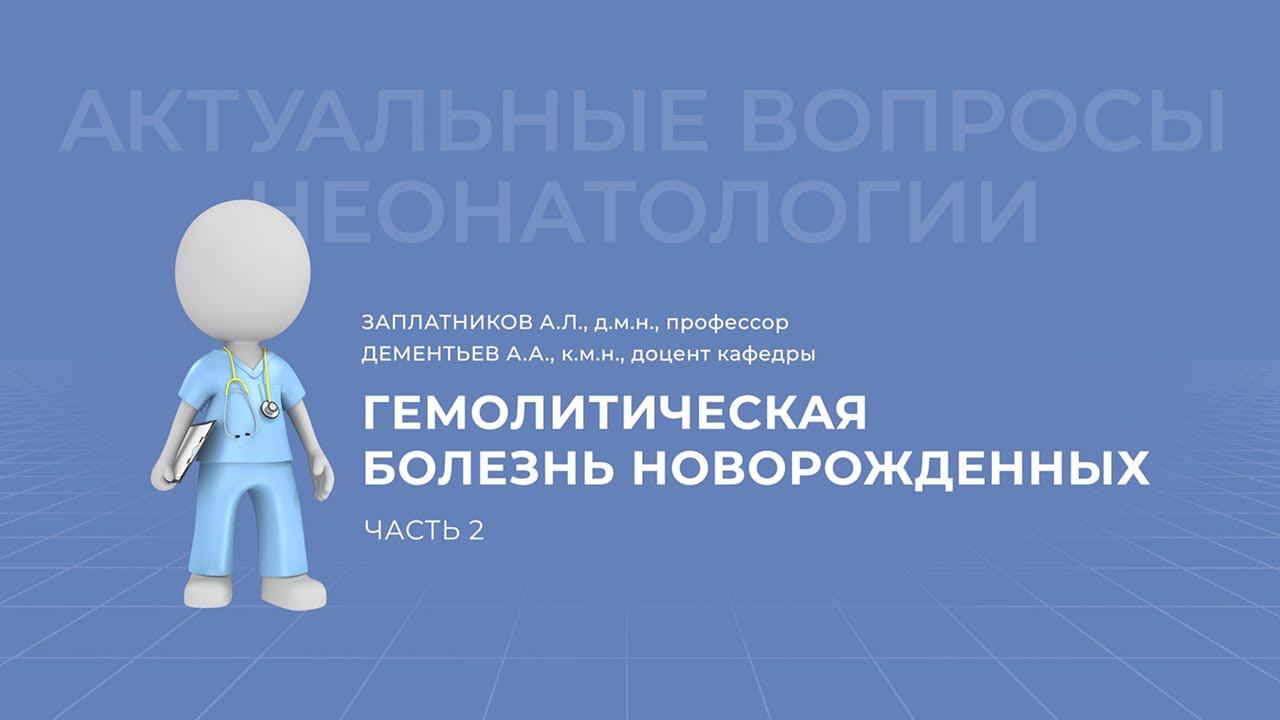 АКТУАЛЬНЫЕ ВОПРОСЫ НЕОНАТОЛОГИИ

ЗАПЛАТНИКОВ А.Л., д.м.н., профессор
ДЕМЕНТЬЕВ А.А., к.м.н., доцент кафедры

ГЕМОЛИТИЧЕСКАЯ БОЛЕЗНЬ НОВОРОЖДЕННЫХ

ЧАСТЬ 2